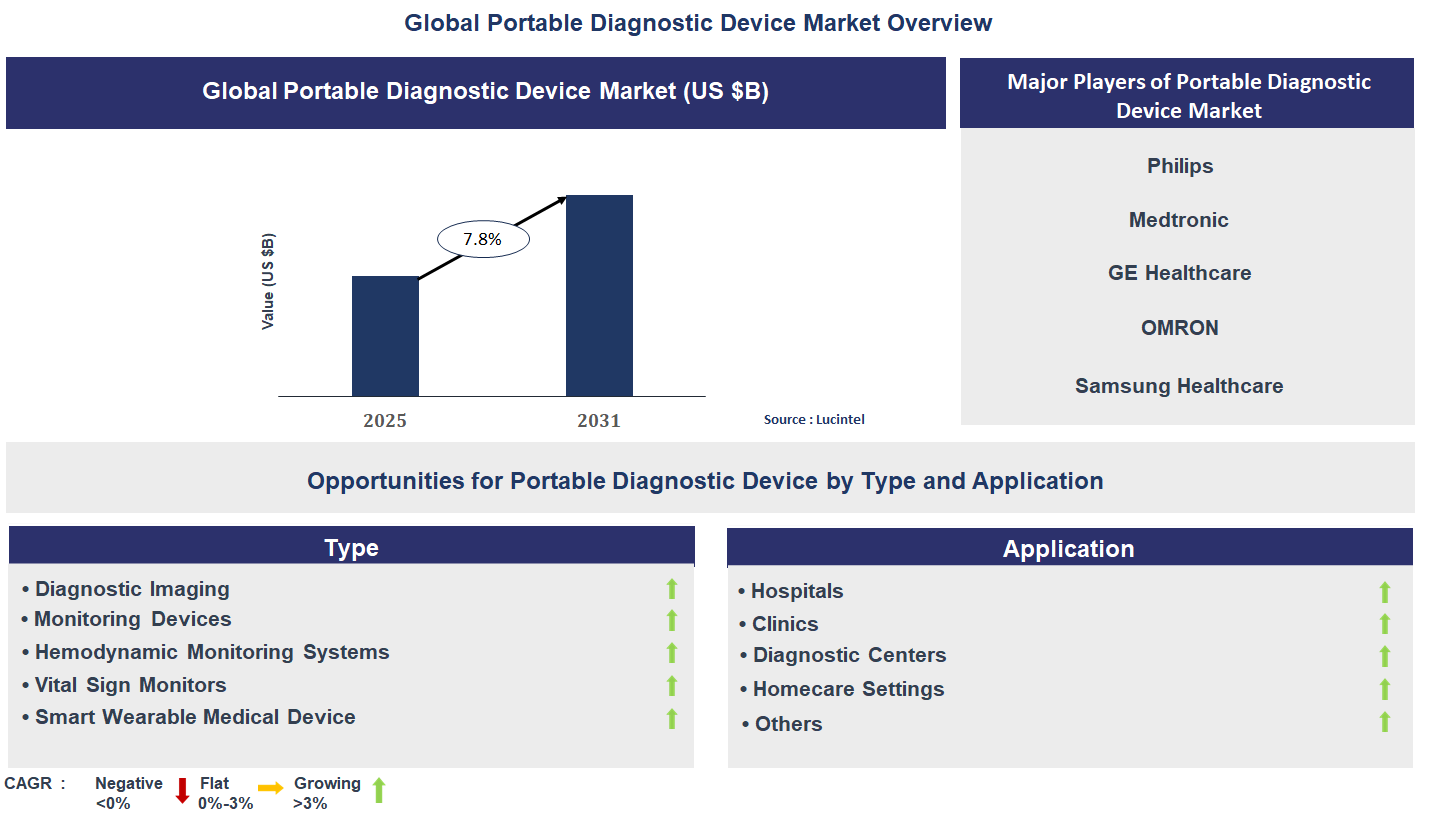 Global Portable Diagnostic Device Market Overview

Global Portable Diagnostic Device Market (US $B)

Value (US $B)

7.8%

2025

2031

Source : Lucintel

Major Players of Portable Diagnostic Device Market

Philips

Medtronic

GE Healthcare

OMRON

Samsung Healthcare

Opportunities for Portable Diagnostic Device by Type and Application

Type

• Diagnostic Imaging
• Monitoring Devices
• Hemodynamic Monitoring Systems
• Vital Sign Monitors
• Smart Wearable Medical Device

Application

• Hospitals
• Clinics
• Diagnostic Centers
• Homecare Settings
• Others

CAGR : Negative <0% Flat 0%-3% Growing >3%